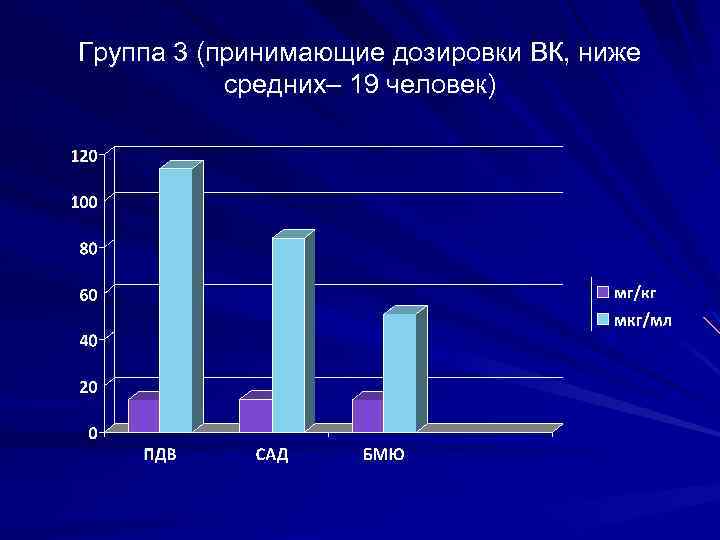 Группа 3 (принимающие дозировки ВК, ниже средних– 19 человек)

120
100
80
60
40
20
0

ПДВ
САД
БМЮ

мг/кг
мкг/мл